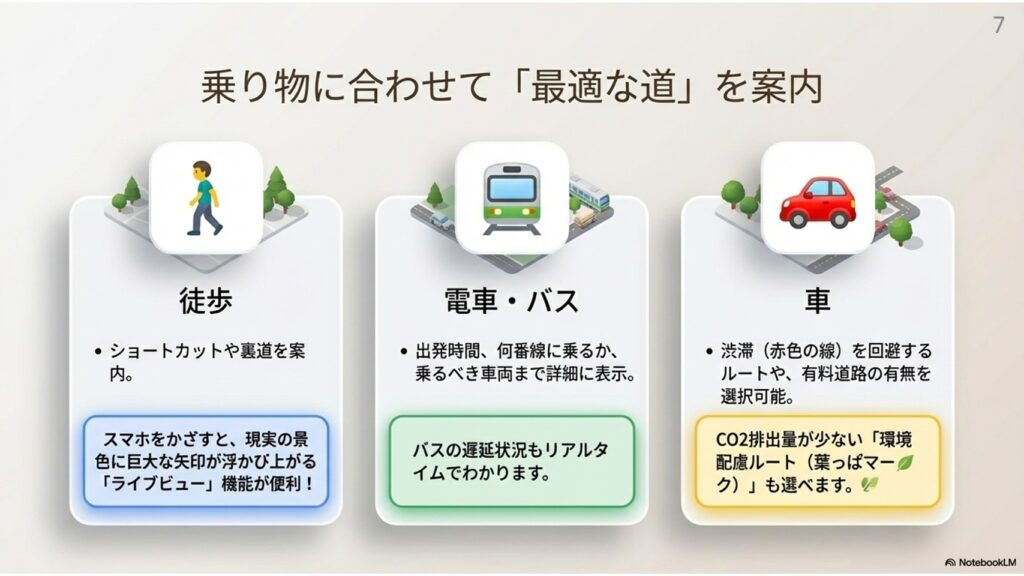 7

乗り物に合わせて「最適な道」を案内

徒歩

• ショートカットや裏道を案内。

スマホをかざすと、現実の景色に巨大な矢印が浮かび上がる「ライブビュー」機能が便利！

電車・バス

• 出発時間、何番線に乗るか、乗るべき車両まで詳細に表示。

バスの遅延状況もリアルタイムでわかります。

車

• 渋滞（赤色の線）を回避するルートや、有料道路の有無を選択可能。

CO2排出量が少ない「環境配慮ルート（葉っぱマーク）」も選べます。

NotebookLM